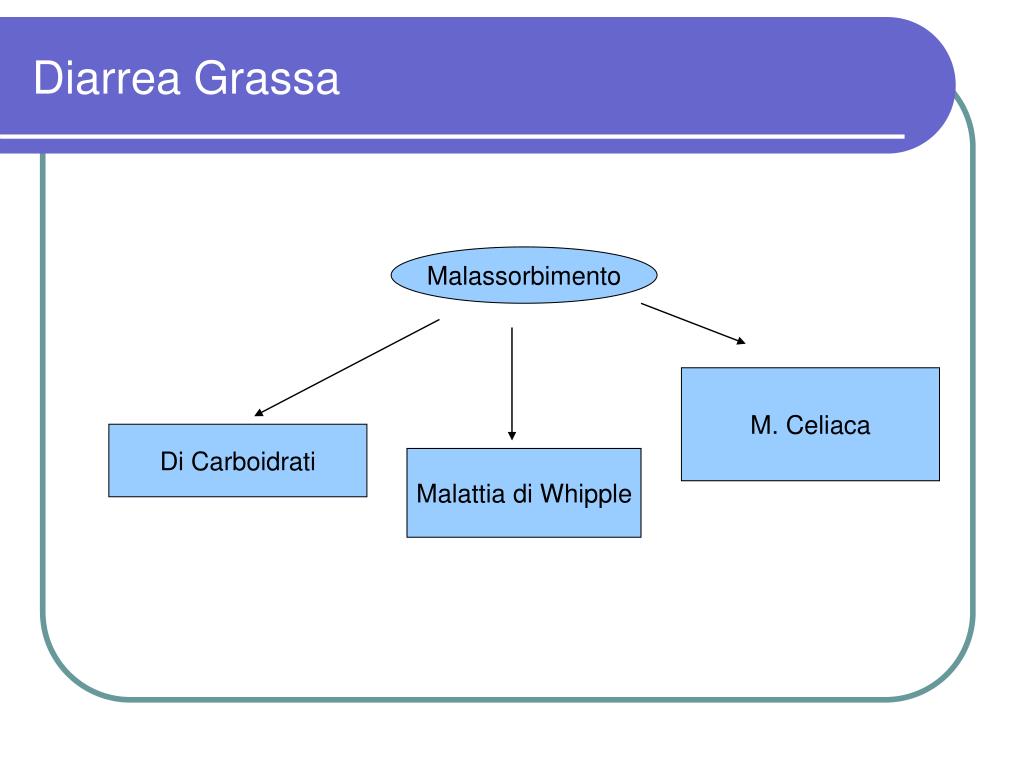 Diarrea Grassa

Malassorbimento

Di Carboidrati

Malattia di Whipple

M. Celiaca